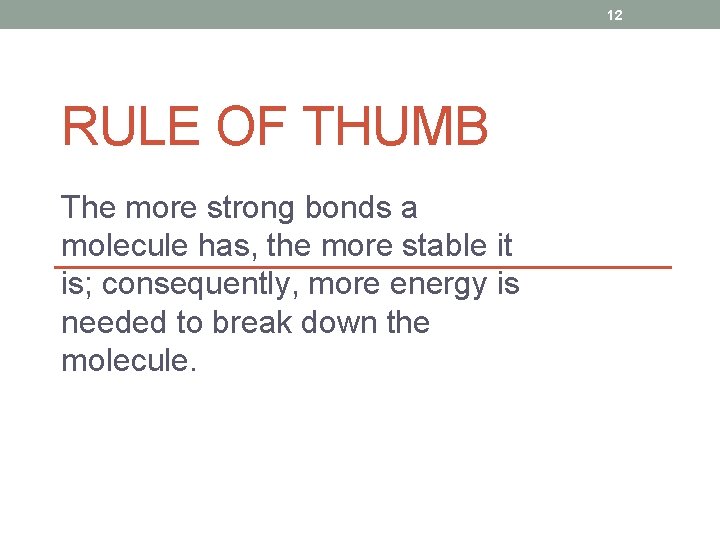 12

RULE OF THUMB

The more strong bonds a molecule has, the more stable it is; consequently, more energy is needed to break down the molecule.